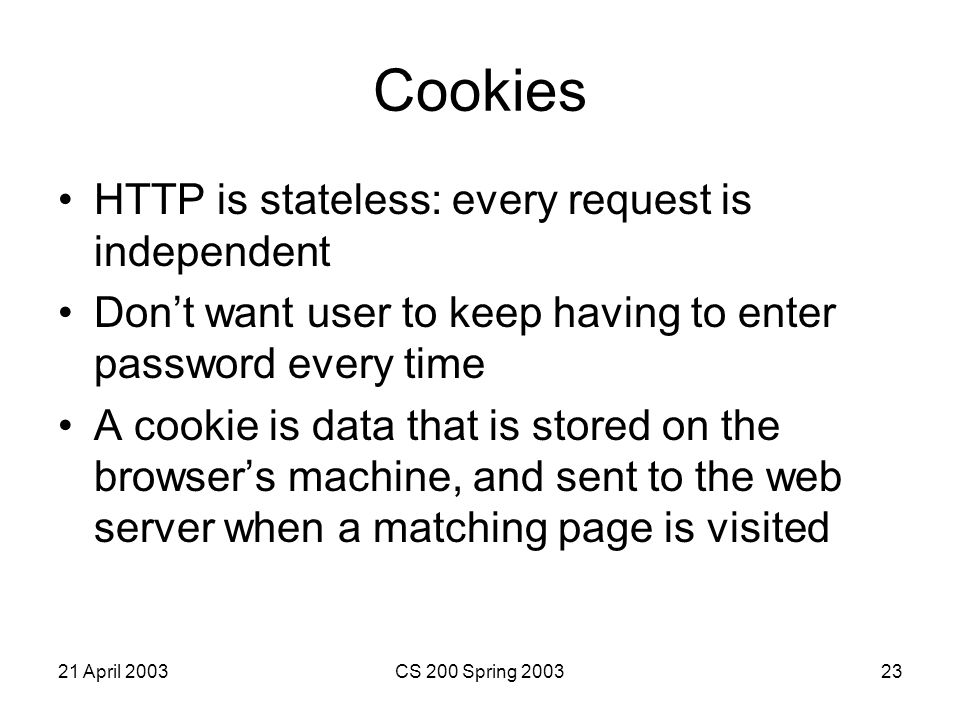 Cookies

• HTTP is stateless: every request is independent

• Don’t want user to keep having to enter password every time

• A cookie is data that is stored on the browser’s machine, and sent to the web server when a matching page is visited

21 April 2003

CS 200 Spring 2003

23